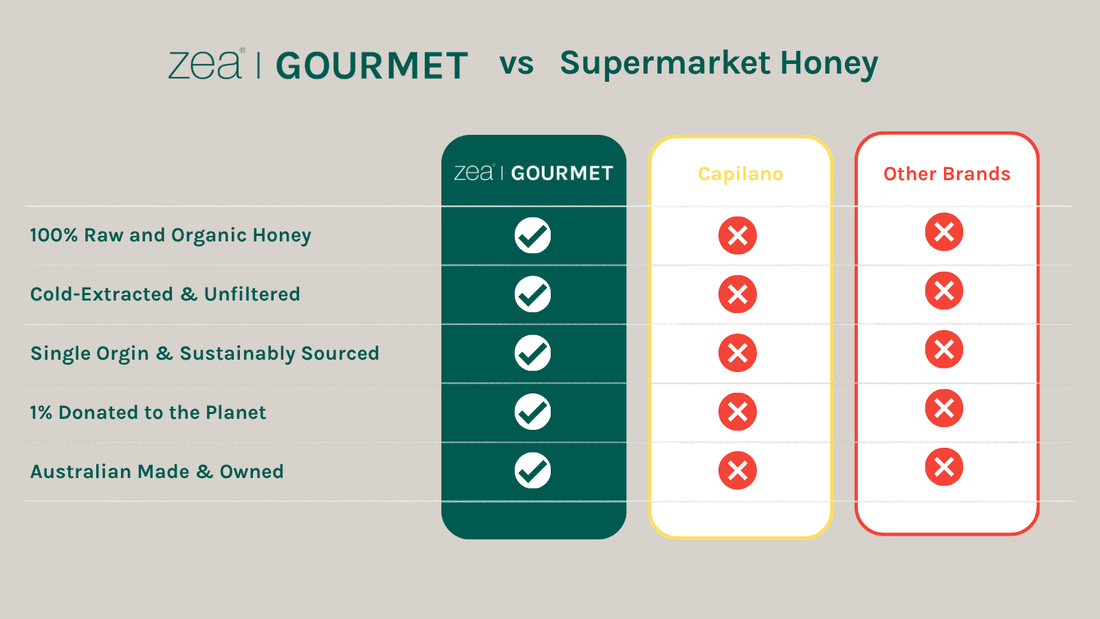 zea® | GOURMET vs Supermarket Honey

| | zea® \| GOURMET | Capilano | Other Brands |
|---|---|---|---|
| 100% Raw and Organic Honey | ✓ | ✗ | ✗ |
| Cold-Extracted & Unfiltered | ✓ | ✗ | ✗ |
| Single Orgin & Sustainably Sourced | ✓ | ✗ | ✗ |
| 1% Donated to the Planet | ✓ | ✗ | ✗ |
| Australian Made & Owned | ✓ | ✗ | ✗ |